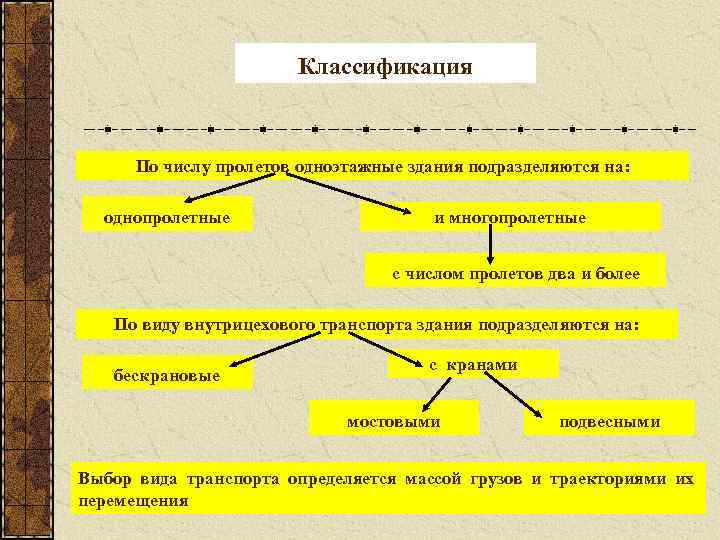 Классификация

По числу пролетов одноэтажные здания подразделяются на:

однопролетные

и многопролетные

с числом пролетов два и более

По виду внутрицехового транспорта здания подразделяются на:

бескрановые

с кранами

мостовыми

подвесными

Выбор вида транспорта определяется массой грузов и траекториями их перемещения